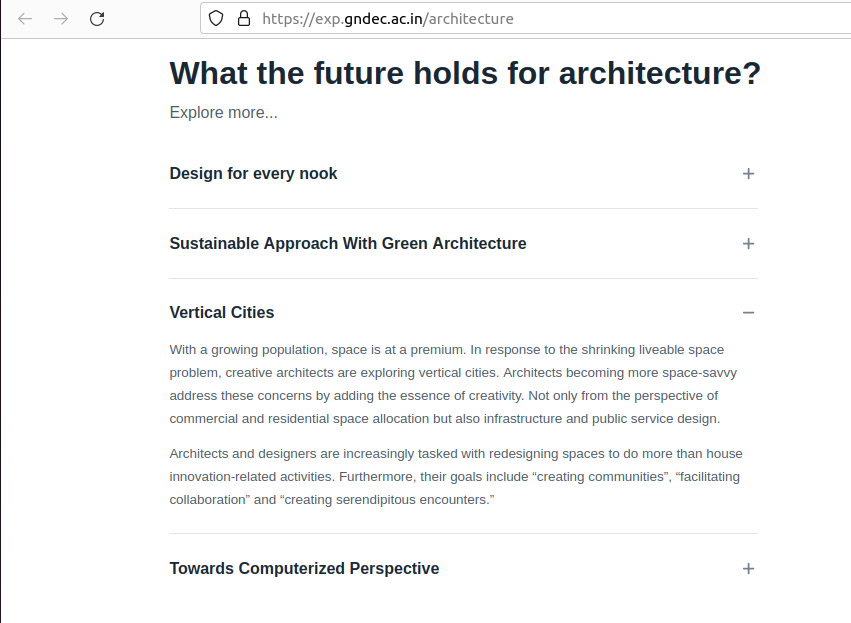 https://exp.gndec.ac.in/architecture

What the future holds for architecture?

Explore more...

Design for every nook +

Sustainable Approach With Green Architecture +

Vertical Cities −

With a growing population, space is at a premium. In response to the shrinking liveable space problem, creative architects are exploring vertical cities. Architects becoming more space-savvy address these concerns by adding the essence of creativity. Not only from the perspective of commercial and residential space allocation but also infrastructure and public service design.

Architects and designers are increasingly tasked with redesigning spaces to do more than house innovation-related activities. Furthermore, their goals include “creating communities”, “facilitating collaboration” and “creating serendipitous encounters.”

Towards Computerized Perspective +